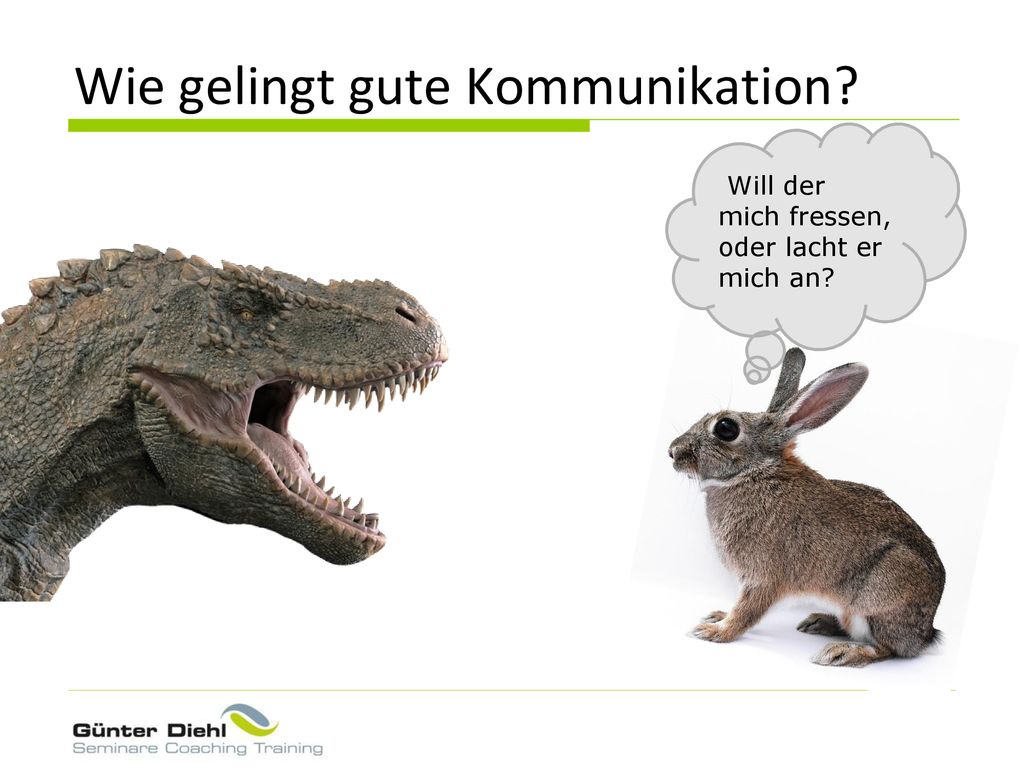 Wie gelingt gute Kommunikation?

Will der mich fressen, oder lacht er mich an?

Günter Diehl
Seminare Coaching Training